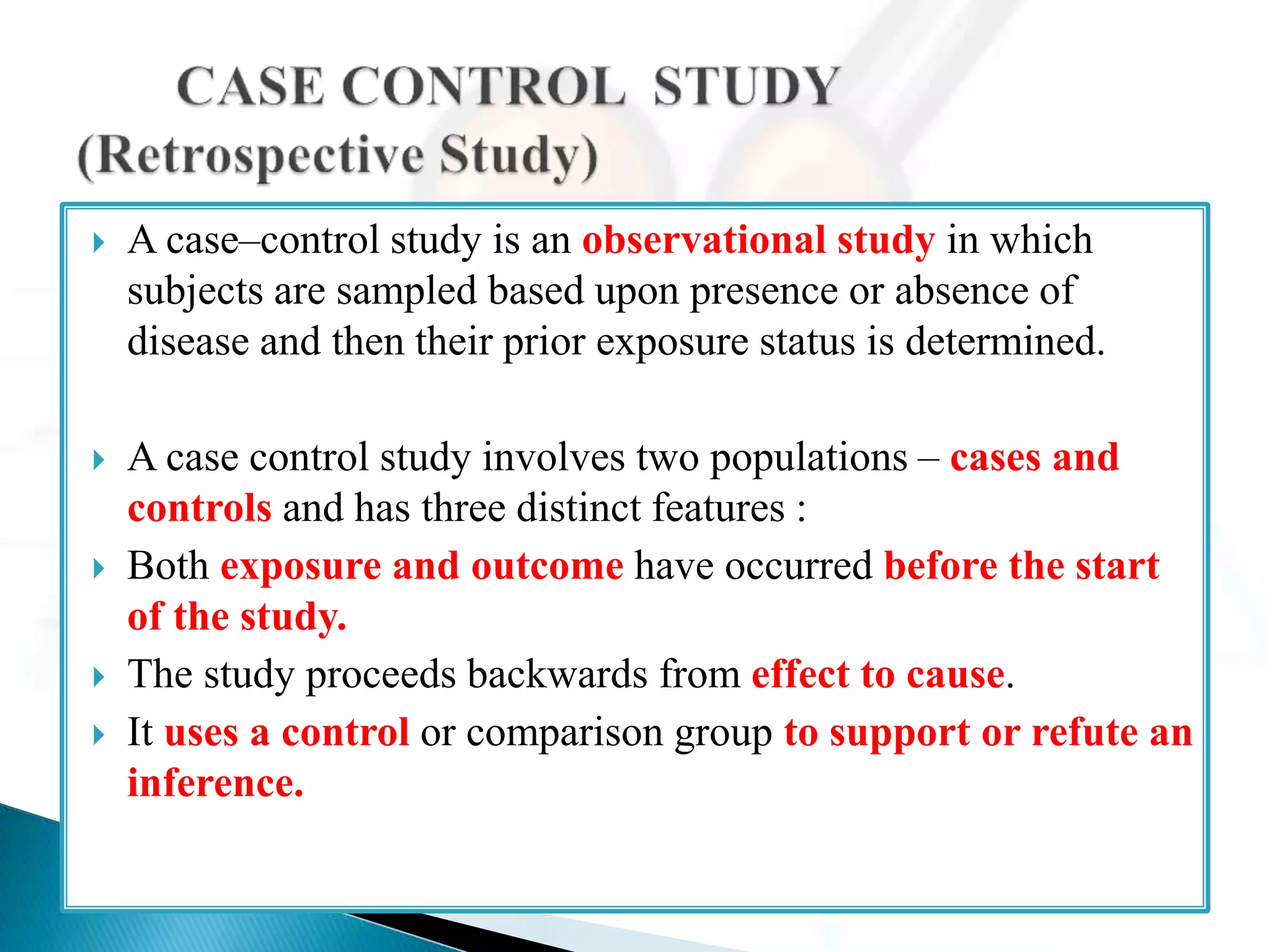 CASE CONTROL STUDY
(Retrospective Study)

A case–control study is an observational study in which subjects are sampled based upon presence or absence of disease and then their prior exposure status is determined.

A case control study involves two populations – cases and controls and has three distinct features :

Both exposure and outcome have occurred before the start of the study.

The study proceeds backwards from effect to cause.

It uses a control or comparison group to support or refute an inference.